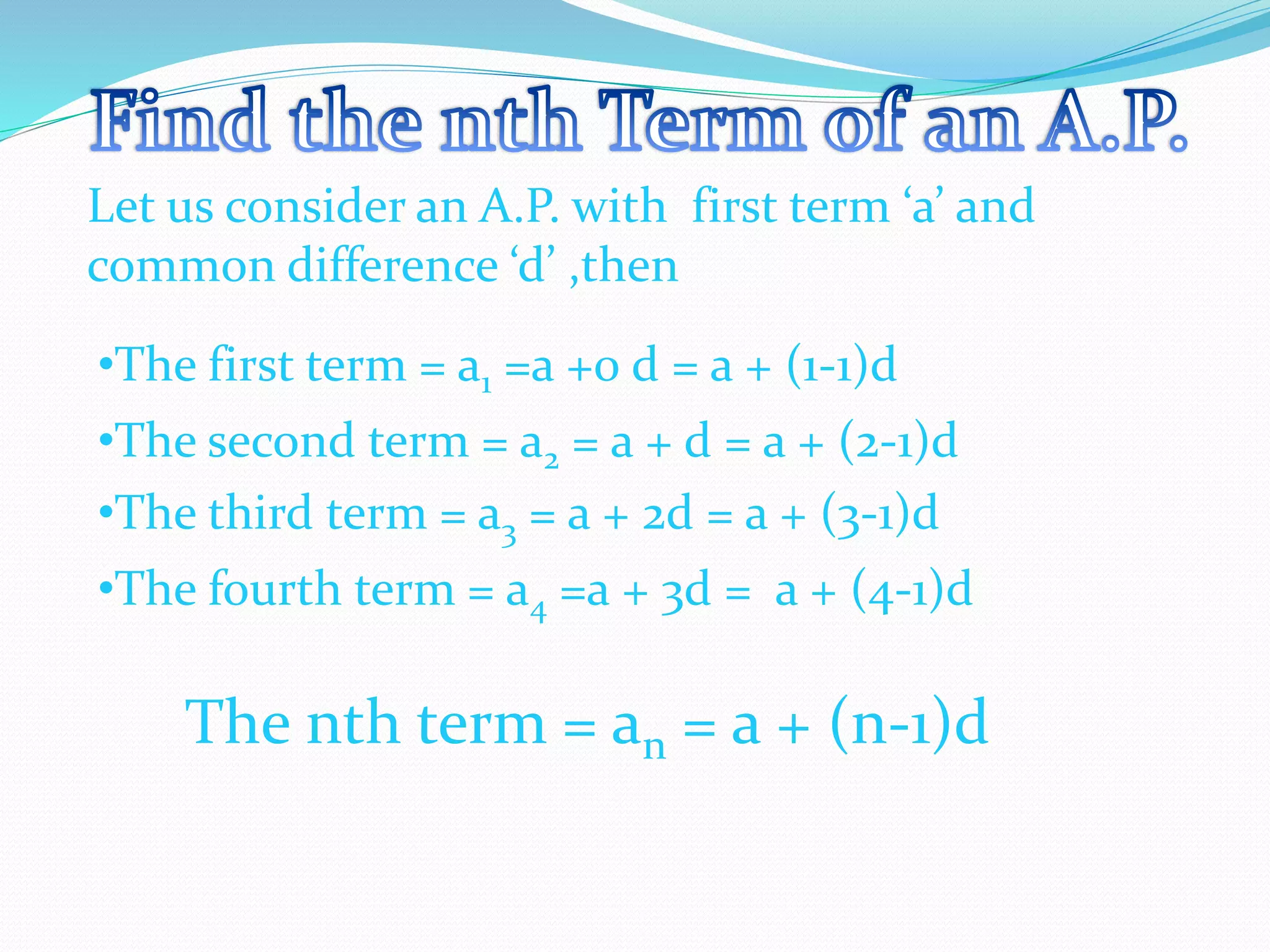 Find the nth Term of an A.P.

Let us consider an A.P. with first term ‘a’ and common difference ‘d’ ,then

•The first term = $a_1$ =a +0 d = a + (1-1)d

•The second term = $a_2$ = a + d = a + (2-1)d

•The third term = $a_3$ = a + 2d = a + (3-1)d

•The fourth term = $a_4$ =a + 3d = a + (4-1)d

The nth term = $a_n$ = a + (n-1)d